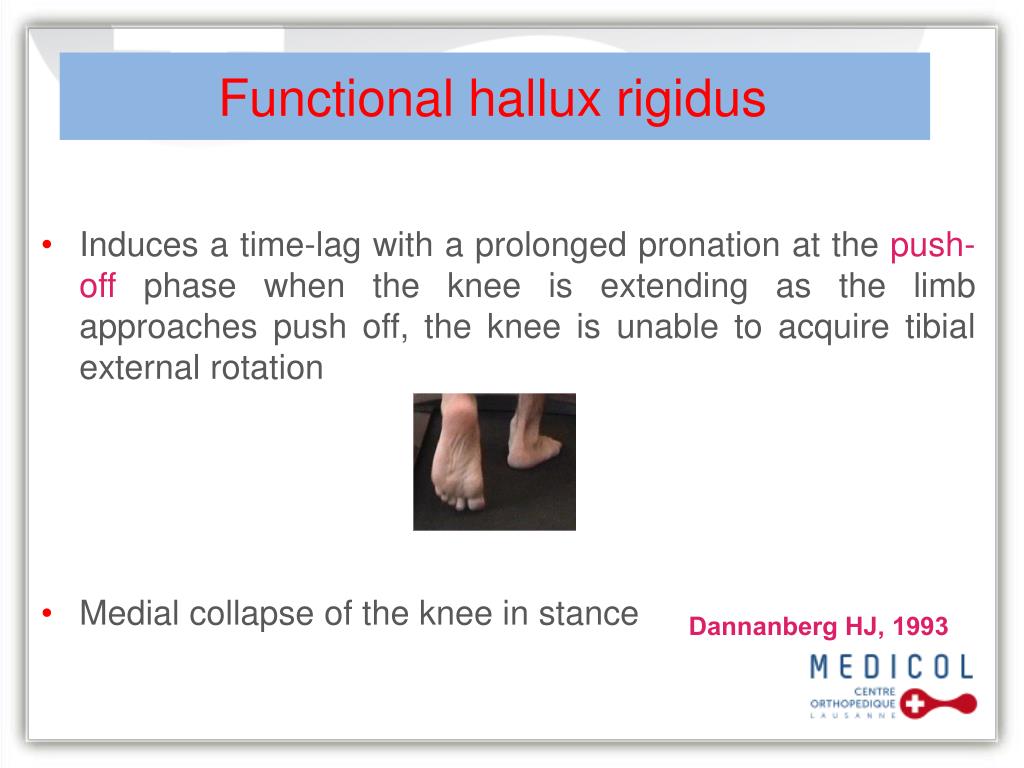 Functional hallux rigidus

• Induces a time-lag with a prolonged pronation at the push-off phase when the knee is extending as the limb approaches push off, the knee is unable to acquire tibial external rotation

• Medial collapse of the knee in stance

Dannanberg HJ, 1993

MEDICOL
CENTRE
ORTHOPEDIQUE
LAUSANNE